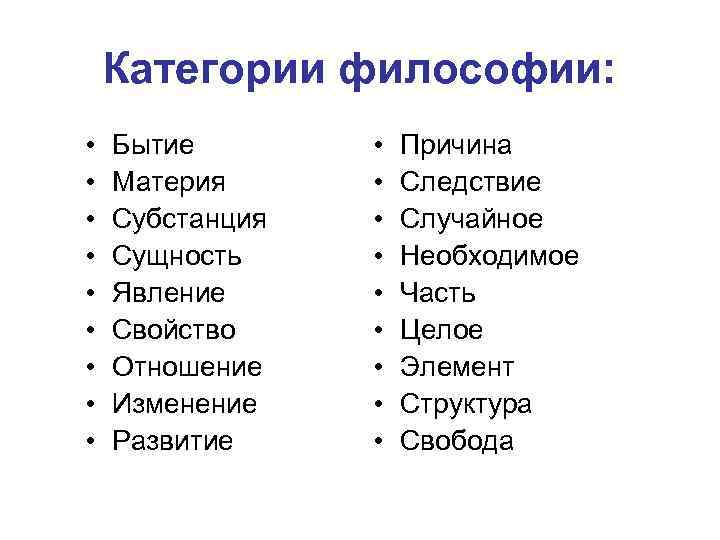 Категории философии:

• Бытие
• Материя
• Субстанция
• Сущность
• Явление
• Свойство
• Отношение
• Изменение
• Развитие

• Причина
• Следствие
• Случайное
• Необходимое
• Часть
• Целое
• Элемент
• Структура
• Свобода